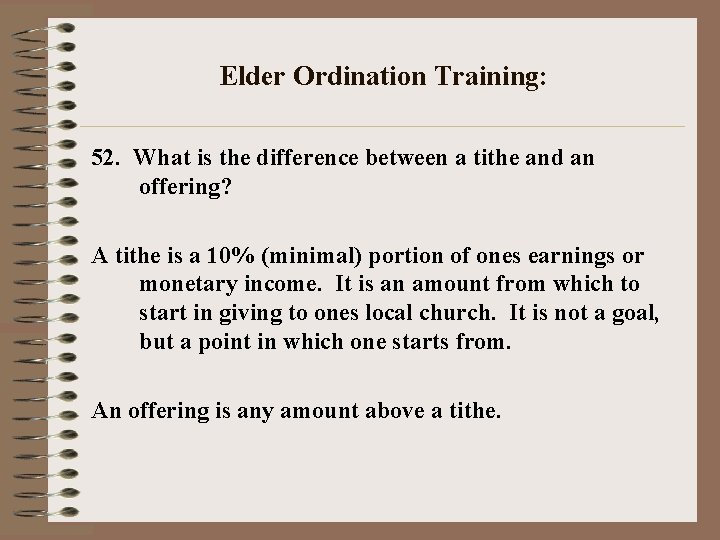 Elder Ordination Training:

52. What is the difference between a tithe and an offering?

A tithe is a 10% (minimal) portion of ones earnings or monetary income. It is an amount from which to start in giving to ones local church. It is not a goal, but a point in which one starts from.

An offering is any amount above a tithe.